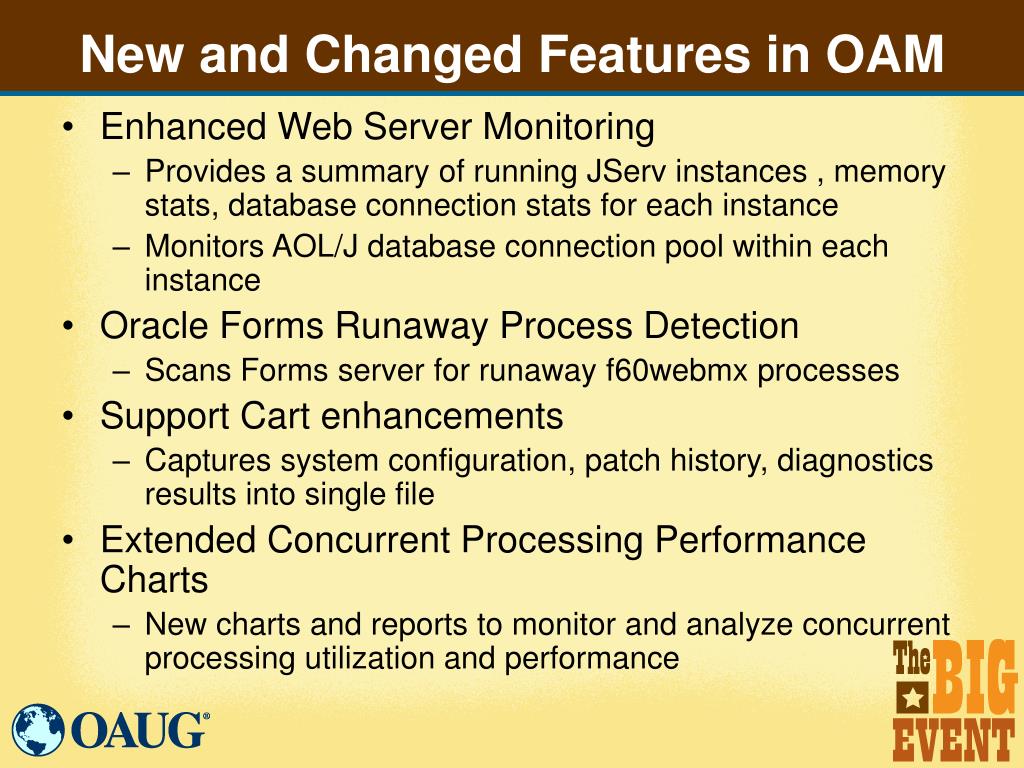 New and Changed Features in OAM

• Enhanced Web Server Monitoring
 – Provides a summary of running JServ instances , memory stats, database connection stats for each instance
 – Monitors AOL/J database connection pool within each instance
• Oracle Forms Runaway Process Detection
 – Scans Forms server for runaway f60webmx processes
• Support Cart enhancements
 – Captures system configuration, patch history, diagnostics results into single file
• Extended Concurrent Processing Performance Charts
 – New charts and reports to monitor and analyze concurrent processing utilization and performance

OAUG®

The BIG EVENT